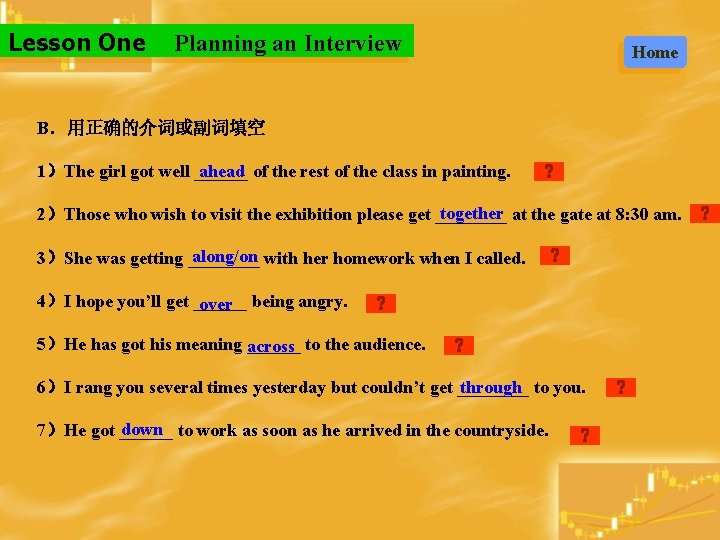 Lesson One Planning an Interview

Home

B. 用正确的介词或副词填空

1）The girl got well ahead of the rest of the class in painting. ？

2）Those who wish to visit the exhibition please get together at the gate at 8:30 am. ？

3）She was getting along/on with her homework when I called. ？

4）I hope you'll get over being angry. ？

5）He has got his meaning across to the audience. ？

6）I rang you several times yesterday but couldn't get through to you. ？

7）He got down to work as soon as he arrived in the countryside. ？